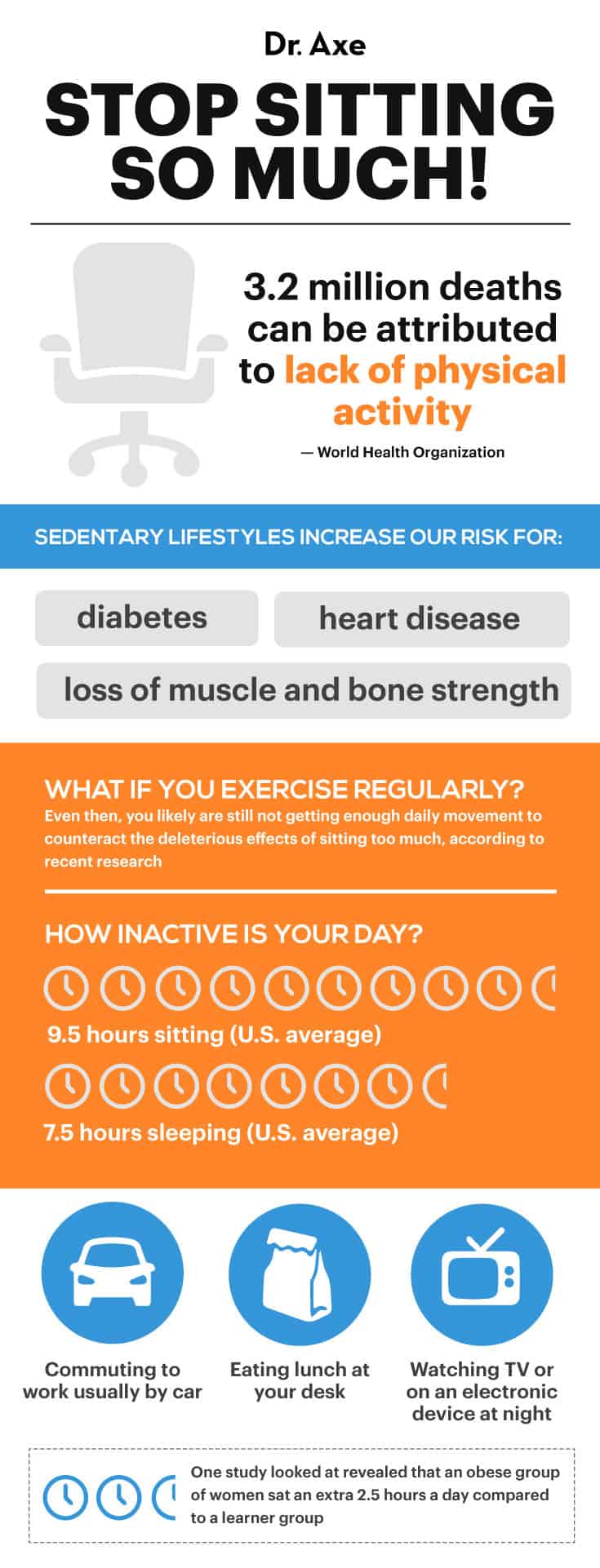 Dr. Axe

STOP SITTING SO MUCH!

3.2 million deaths can be attributed to lack of physical activity

— World Health Organization

SEDENTARY LIFESTYLES INCREASE OUR RISK FOR:

diabetes

heart disease

loss of muscle and bone strength

WHAT IF YOU EXERCISE REGULARLY?

Even then, you likely are still not getting enough daily movement to counteract the deleterious effects of sitting too much, according to recent research

HOW INACTIVE IS YOUR DAY?

9.5 hours sitting (U.S. average)

7.5 hours sleeping (U.S. average)

Commuting to work usually by car

Eating lunch at your desk

Watching TV or on an electronic device at night

One study looked at revealed that an obese group of women sat an extra 2.5 hours a day compared to a learner group